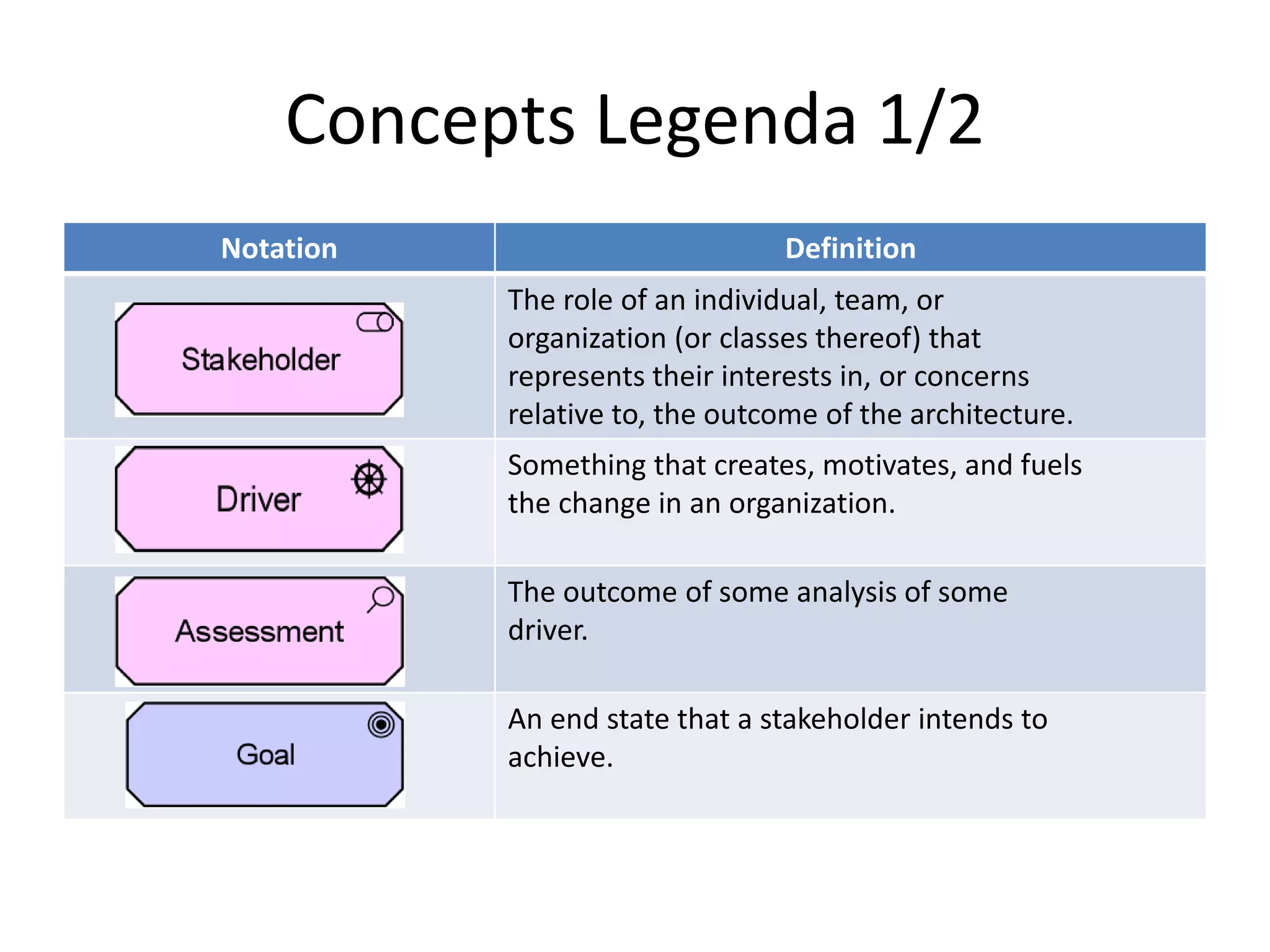 Concepts Legenda 1/2

| Notation | Definition |
|---|---|
| Stakeholder | The role of an individual, team, or organization (or classes thereof) that represents their interests in, or concerns relative to, the outcome of the architecture. |
| Driver | Something that creates, motivates, and fuels the change in an organization. |
| Assessment | The outcome of some analysis of some driver. |
| Goal | An end state that a stakeholder intends to achieve. |